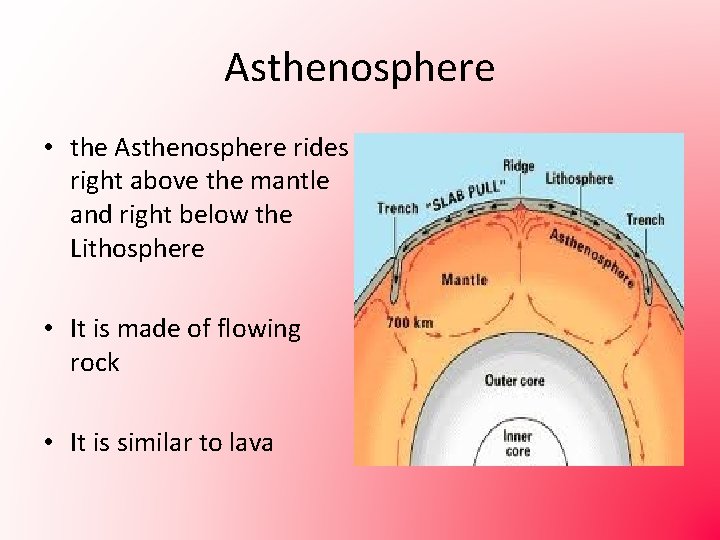 Asthenosphere

• the Asthenosphere rides right above the mantle and right below the Lithosphere

• It is made of flowing rock

• It is similar to lava

Ridge
Lithosphere
Trench
"SLAB PULL"
Trench
Asthenosphere
Mantle
700 km
Outer core
Inner core